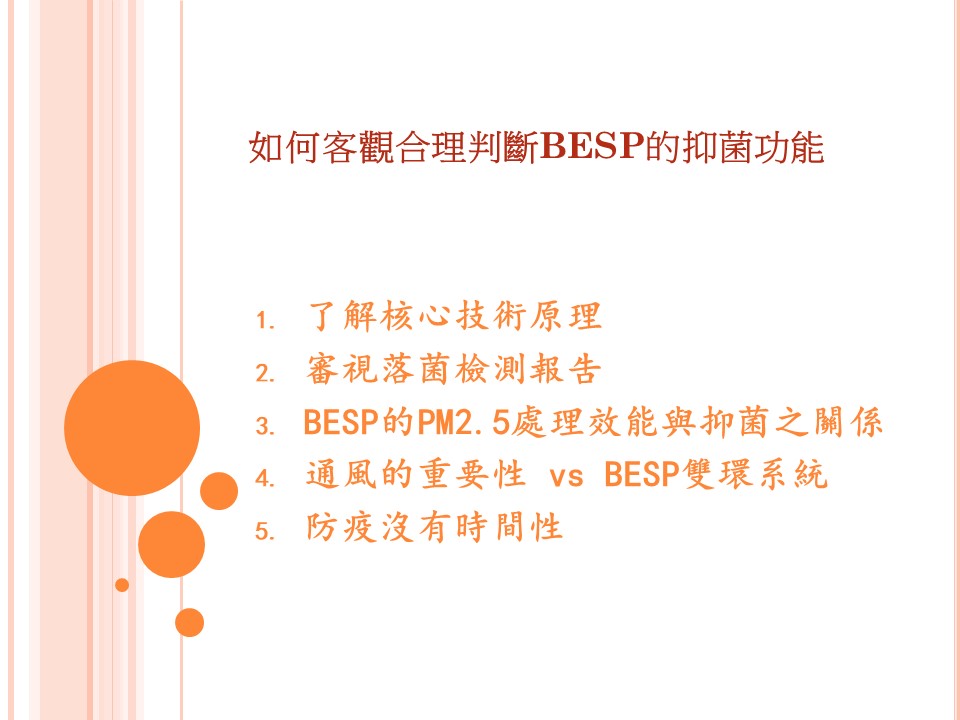 如何客觀合理判斷BESP的抑菌功能

1. 了解核心技術原理
2. 審視落菌檢測報告
3. BESP的PM2.5處理效能與抑菌之關係
4. 通風的重要性 vs BESP雙環系統
5. 防疫沒有時間性